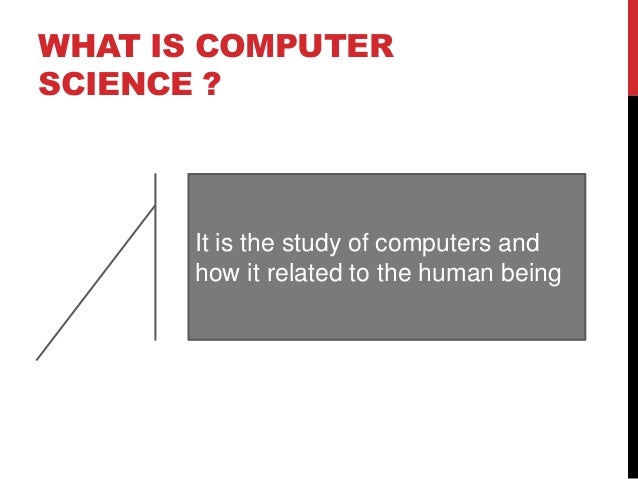 WHAT IS COMPUTER SCIENCE ?

It is the study of computers and how it related to the human being